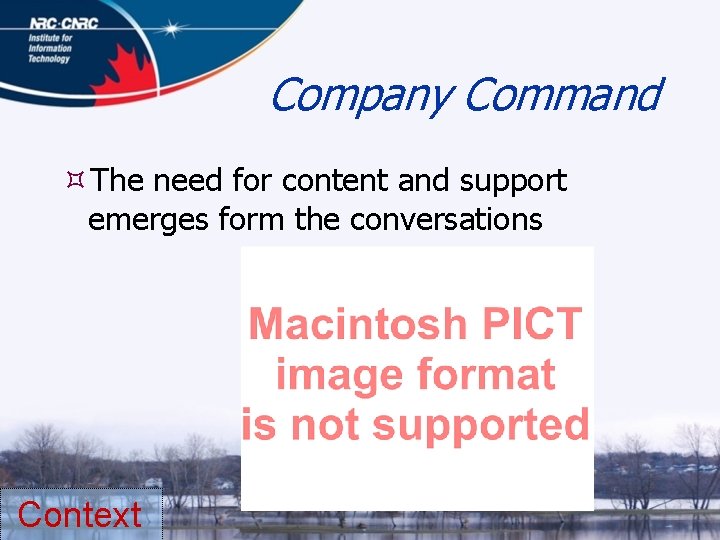 NRC·CNRC
Institute for Information Technology

Company Command

The need for content and support emerges form the conversations

Macintosh PICT image format is not supported

Context